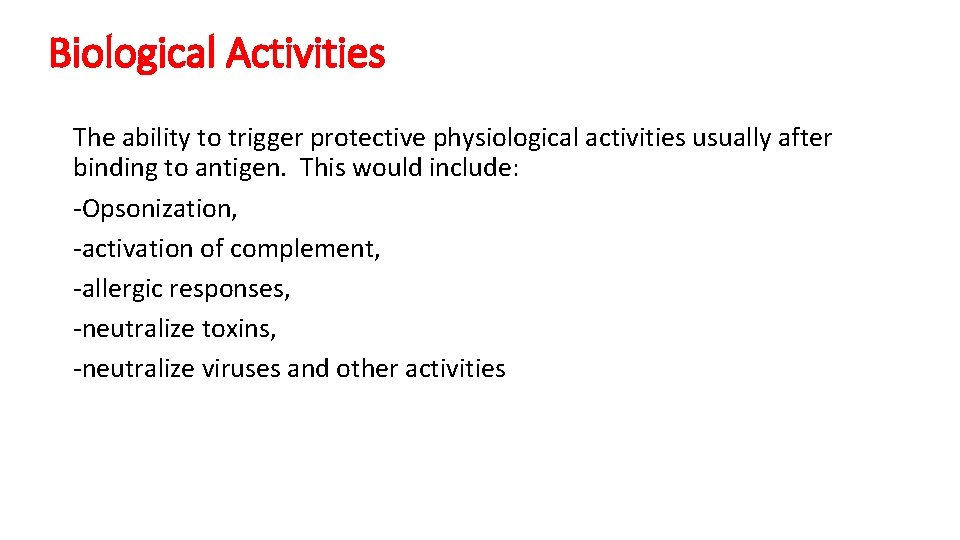 Biological Activities

The ability to trigger protective physiological activities usually after binding to antigen. This would include:

-Opsonization,

-activation of complement,

-allergic responses,

-neutralize toxins,

-neutralize viruses and other activities